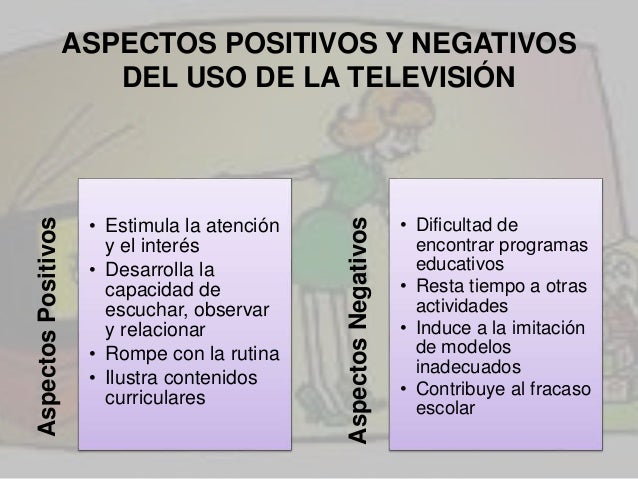 ASPECTOS POSITIVOS Y NEGATIVOS DEL USO DE LA TELEVISIÓN

Aspectos Positivos

• Estimula la atención y el interés
• Desarrolla la capacidad de escuchar, observar y relacionar
• Rompe con la rutina
• Ilustra contenidos curriculares

Aspectos Negativos

• Dificultad de encontrar programas educativos
• Resta tiempo a otras actividades
• Induce a la imitación de modelos inadecuados
• Contribuye al fracaso escolar